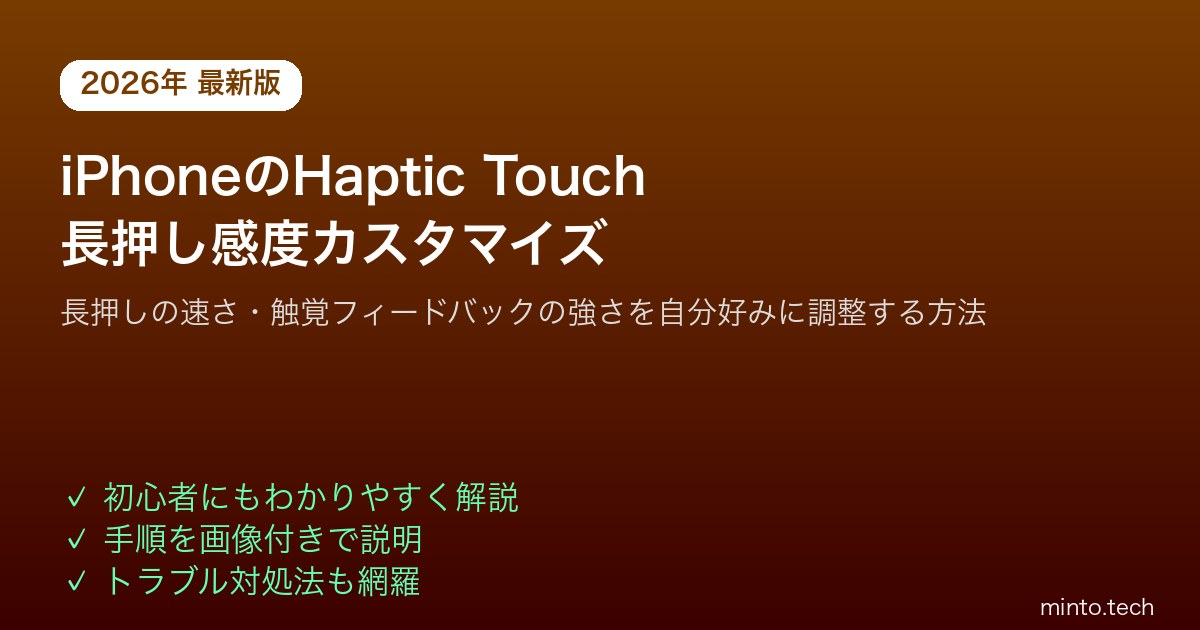 2026年 最新版

iPhoneのHaptic Touch
長押し感度カスタマイズ

長押しの速さ・触覚フィードバックの強さを自分好みに調整する方法

✓ 初心者にもわかりやすく解説
✓ 手順を画像付きで説明
✓ トラブル対処法も網羅

minto.tech